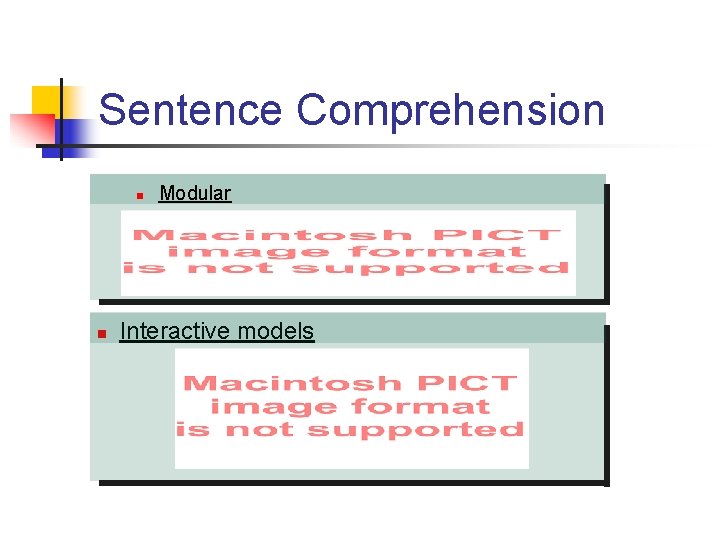 Sentence Comprehension

Modular

Macintosh PICT image format is not supported

Interactive models

Macintosh PICT image format is not supported